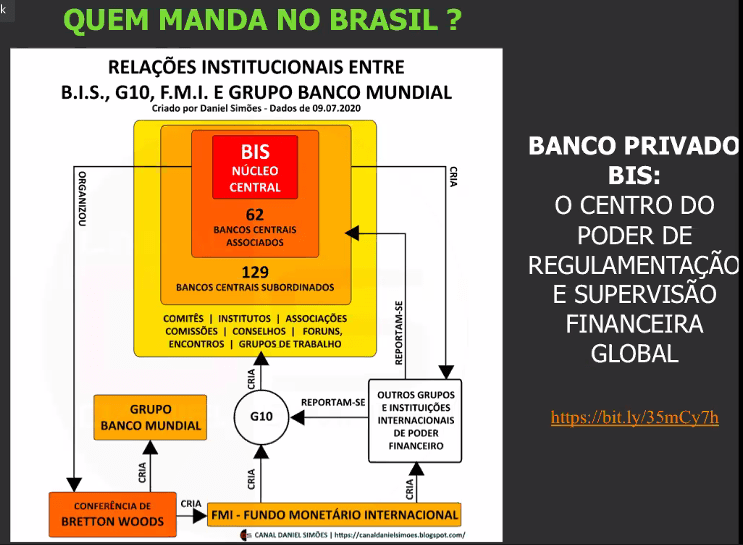 k

QUEM MANDA NO BRASIL ?

RELAÇÕES INSTITUCIONAIS ENTRE
B.I.S., G10, F.M.I. E GRUPO BANCO MUNDIAL
Criado por Daniel Simões - Dados de 09.07.2020

BIS
NÚCLEO CENTRAL

62
BANCOS CENTRAIS ASSOCIADOS

129
BANCOS CENTRAIS SUBORDINADOS

COMITÊS | INSTITUTOS | ASSOCIAÇÕES
COMISSÕES | CONSELHOS | FORUNS,
ENCONTROS | GRUPOS DE TRABALHO

ORGANIZOU

CRIA

REPORTAM-SE

CRIA

GRUPO
BANCO MUNDIAL

G10

REPORTAM-SE

OUTROS GRUPOS E INSTITUIÇÕES INTERNACIONAIS DE PODER FINANCEIRO

CRIA

CRIA

CRIA

CONFERÊNCIA DE
BRETTON WOODS

CRIA

FMI - FUNDO MONETÁRIO INTERNACIONAL

CANAL DANIEL SIMÕES | https://canaldanielsimoes.blogspot.com/

BANCO PRIVADO
BIS:
O CENTRO DO PODER DE REGULAMENTAÇÃO E SUPERVISÃO FINANCEIRA GLOBAL

https://bit.ly/35mCy7h